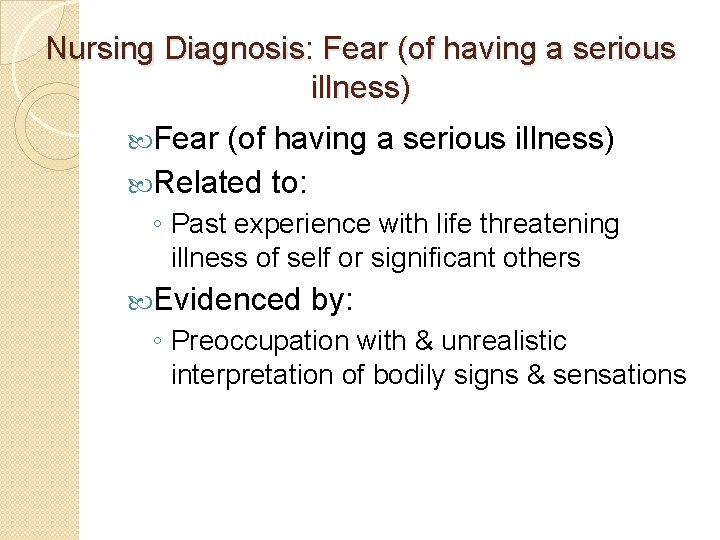 Nursing Diagnosis: Fear (of having a serious illness)

Fear (of having a serious illness)

Related to:

◦ Past experience with life threatening illness of self or significant others

Evidenced by:

◦ Preoccupation with & unrealistic interpretation of bodily signs & sensations